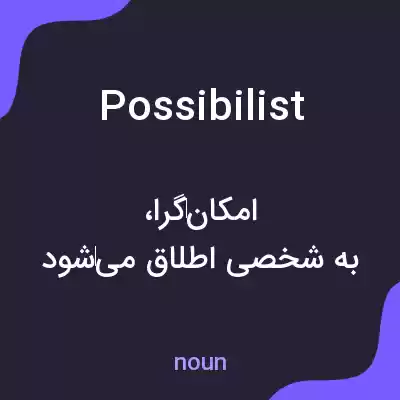 Possibilist

امکان‌گرا،
به شخصی اطلاق می‌شود

noun